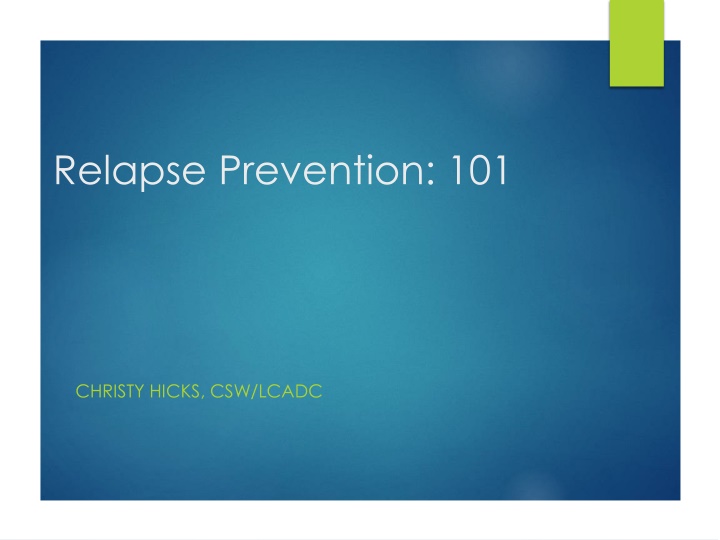 Relapse Prevention: 101

CHRISTY HICKS, CSW/LCADC